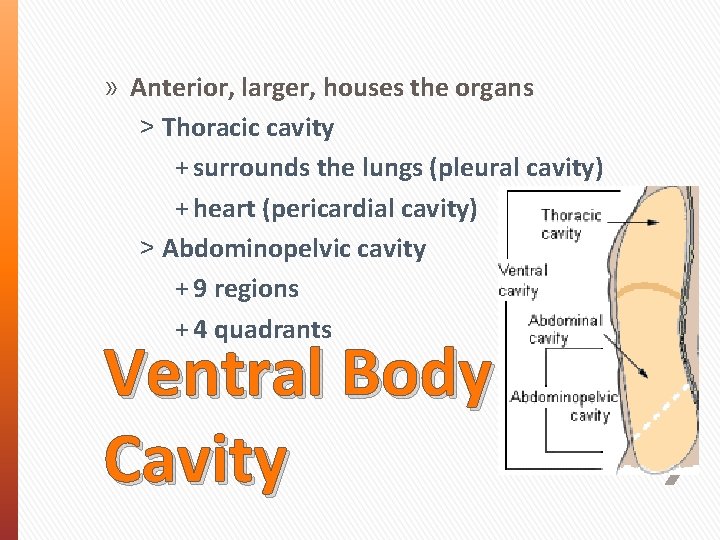 » Anterior, larger, houses the organs

> Thoracic cavity

+ surrounds the lungs (pleural cavity)

+ heart (pericardial cavity)

> Abdominopelvic cavity

+ 9 regions

+ 4 quadrants

Ventral Body Cavity

Thoracic cavity

Ventral cavity

Abdominal cavity

Abdominopelvic cavity